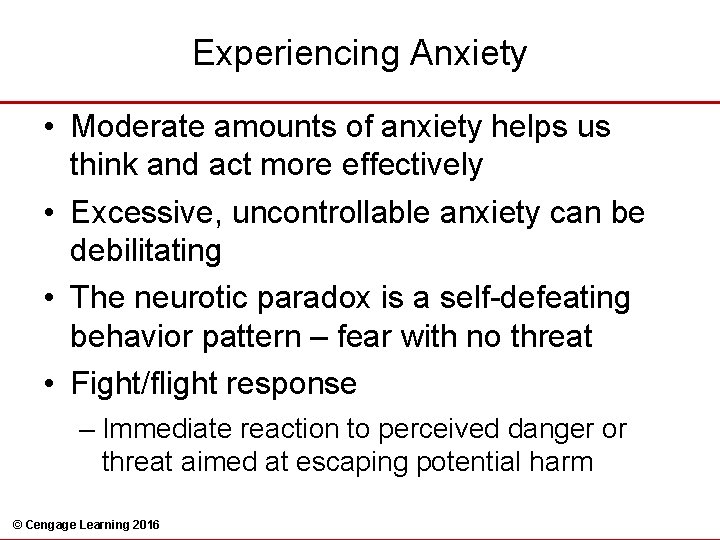 Experiencing Anxiety

• Moderate amounts of anxiety helps us think and act more effectively

• Excessive, uncontrollable anxiety can be debilitating

• The neurotic paradox is a self-defeating behavior pattern – fear with no threat

• Fight/flight response

– Immediate reaction to perceived danger or threat aimed at escaping potential harm

© Cengage Learning 2016